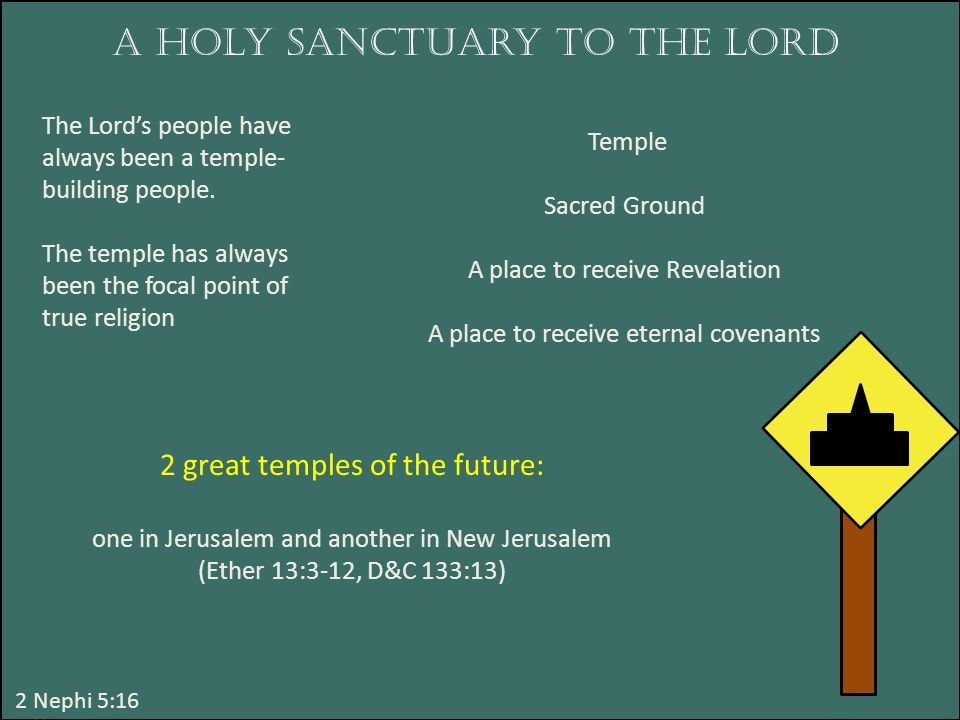 A HOLY SANCTUARY TO THE LORD

The Lord's people have always been a temple-building people.

The temple has always been the focal point of true religion

Temple

Sacred Ground

A place to receive Revelation

A place to receive eternal covenants

2 great temples of the future:

one in Jerusalem and another in New Jerusalem
(Ether 13:3-12, D&C 133:13)

2 Nephi 5:16